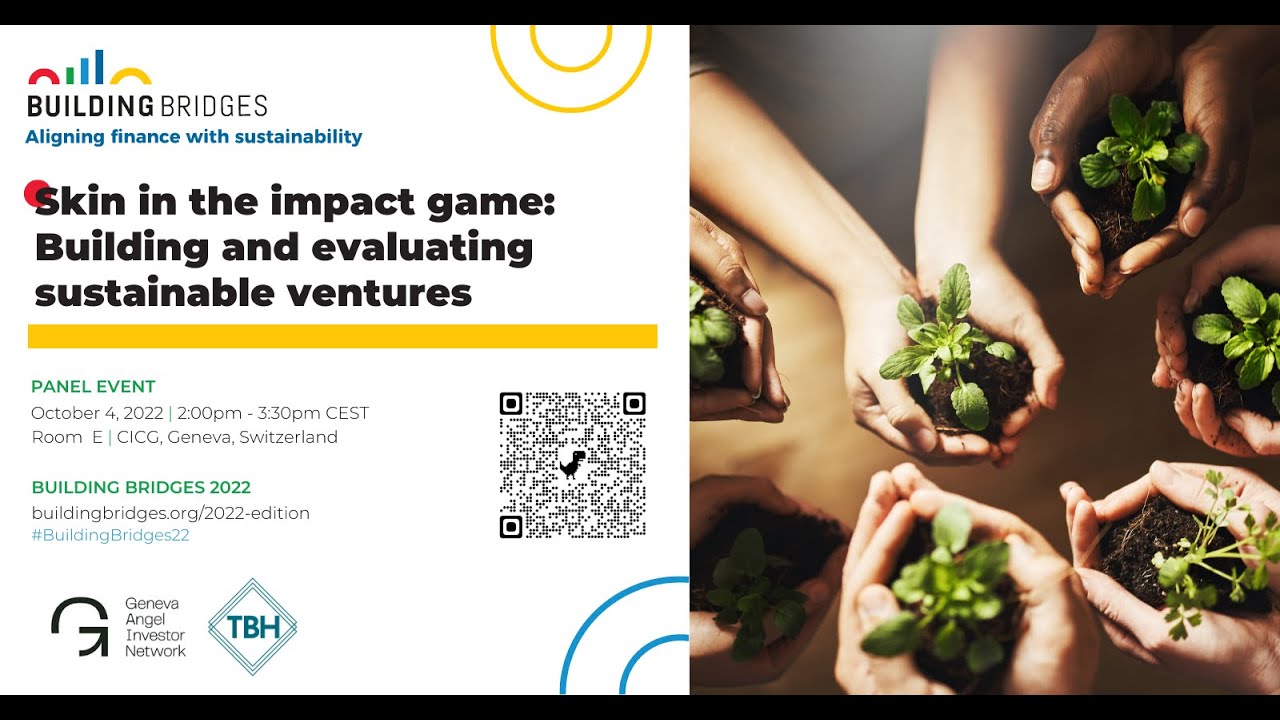 BUILDING BRIDGES
Aligning finance with sustainability

Skin in the impact game: Building and evaluating sustainable ventures

PANEL EVENT
October 4, 2022 | 2:00pm - 3:30pm CEST
Room E | CICG, Geneva, Switzerland

BUILDING BRIDGES 2022
buildingbridges.org/2022-edition
#BuildingBridges22

Geneva Angel Investor Network

TBH